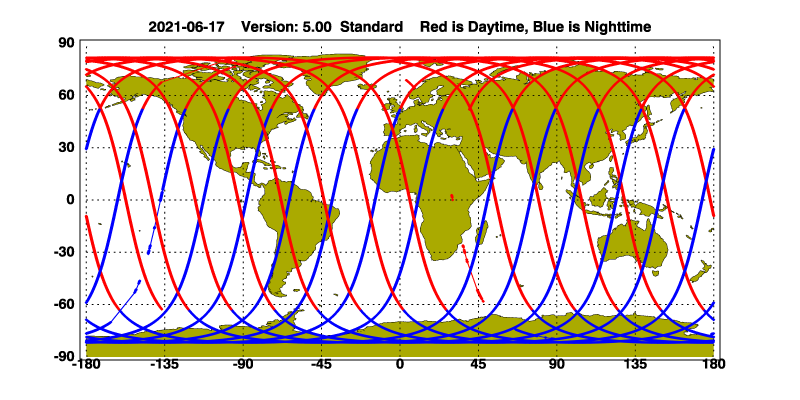 2021-06-17 Version: 5.00 Standard Red is Daytime, Blue is Nighttime

90
60
30
0
-30
-60
-90

-180 -135 -90 -45 0 45 90 135 180